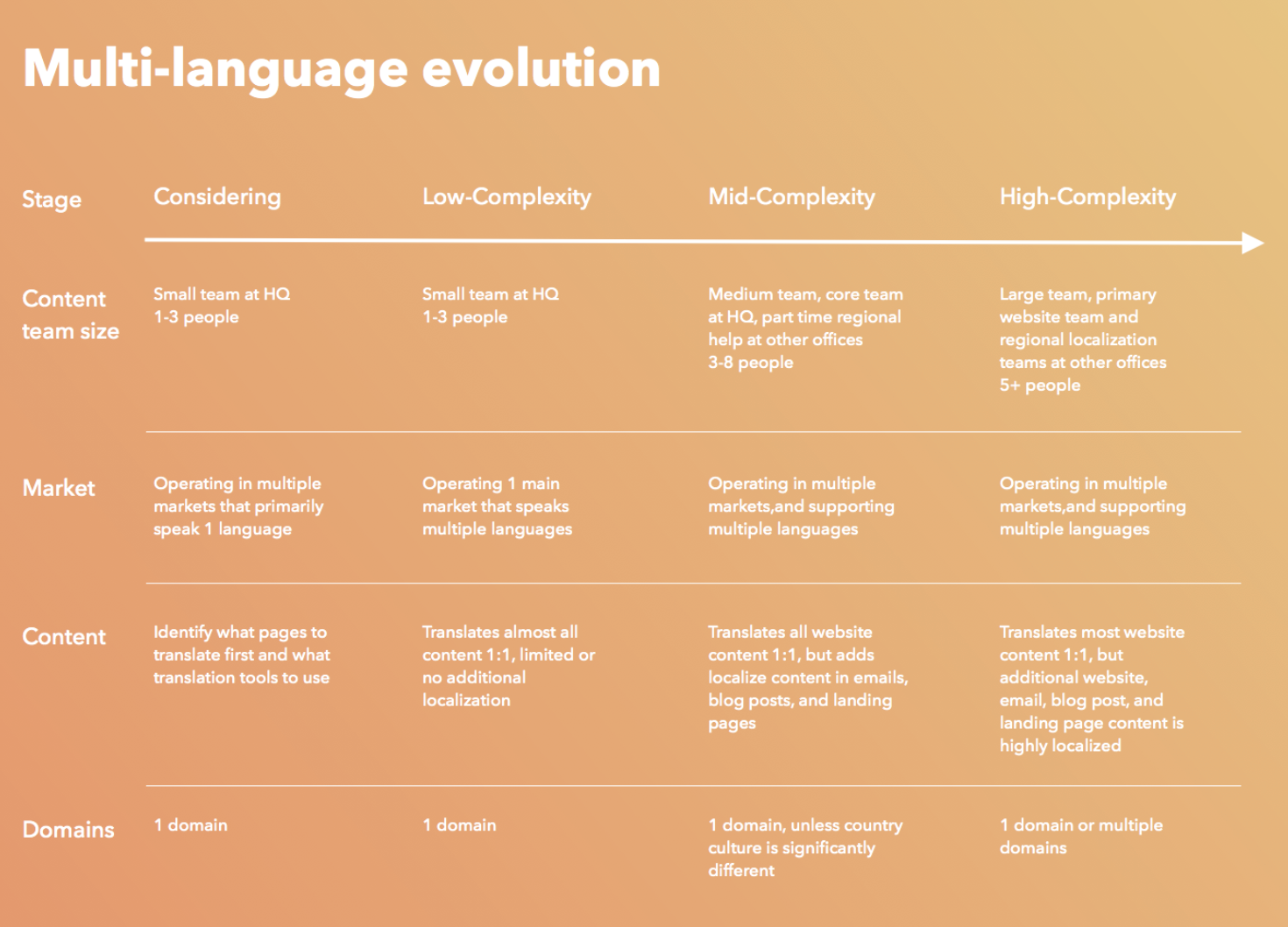 Multi-language evolution

| Stage | Considering | Low-Complexity | Mid-Complexity | High-Complexity |
|---|---|---|---|---|
| Content team size | Small team at HQ 1-3 people | Small team at HQ 1-3 people | Medium team, core team at HQ, part time regional help at other offices 3-8 people | Large team, primary website team and regional localization teams at other offices 5+ people |
| Market | Operating in multiple markets that primarily speak 1 language | Operating 1 main market that speaks multiple languages | Operating in multiple markets,and supporting multiple languages | Operating in multiple markets,and supporting multiple languages |
| Content | Identify what pages to translate first and what translation tools to use | Translates almost all content 1:1, limited or no additional localization | Translates all website content 1:1, but adds localize content in emails, blog posts, and landing pages | Translates most website content 1:1, but additional website, email, blog post, and landing page content is highly localized |
| Domains | 1 domain | 1 domain | 1 domain, unless country culture is significantly different | 1 domain or multiple domains |